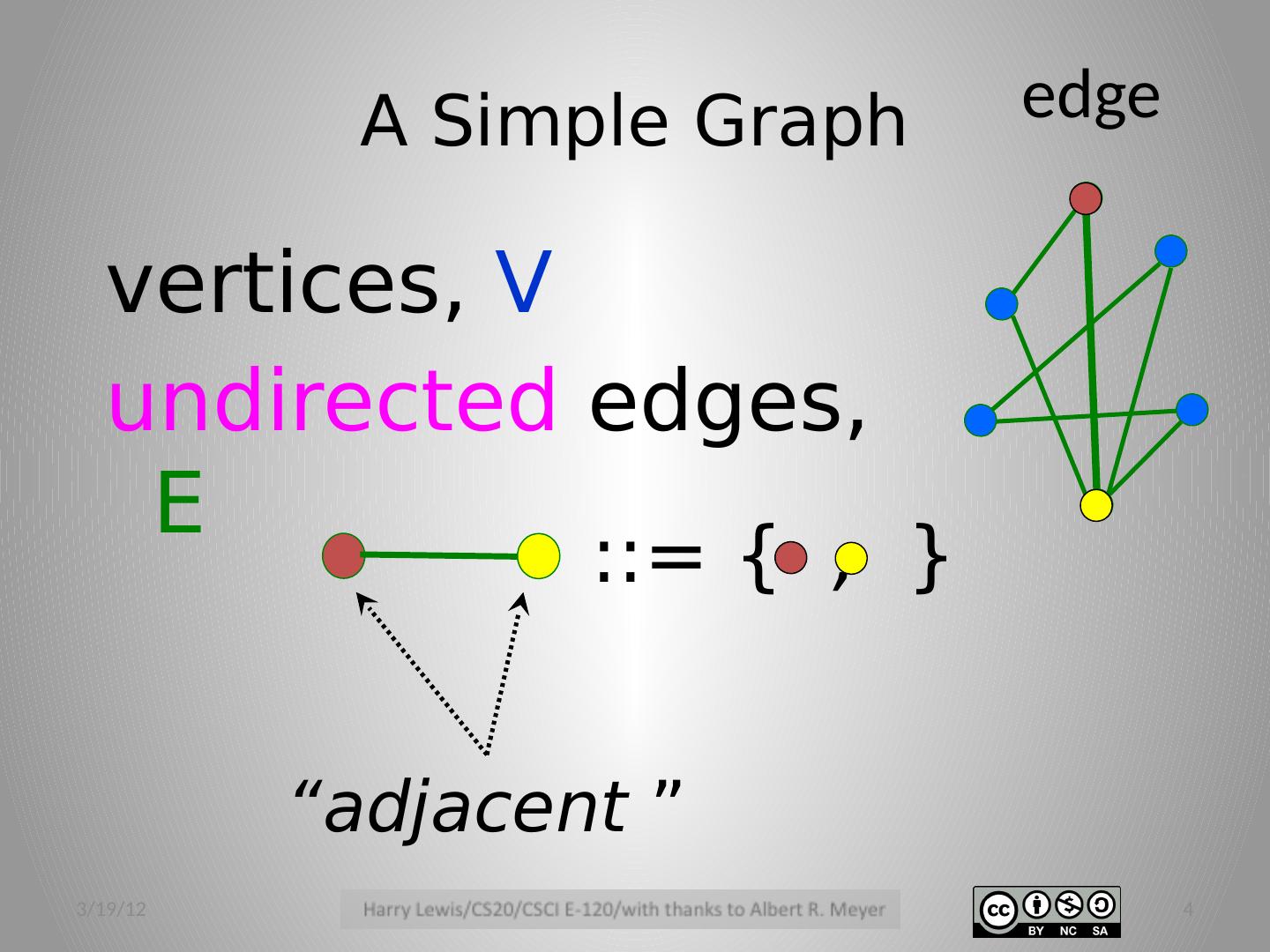 A Simple Graph

edge

vertices, V

undirected edges, E

::= { , }

“adjacent ”

3/19/12

Harry Lewis/CS20/CSCI E-120/with thanks to Albert R. Meyer

cc BY NC SA

4